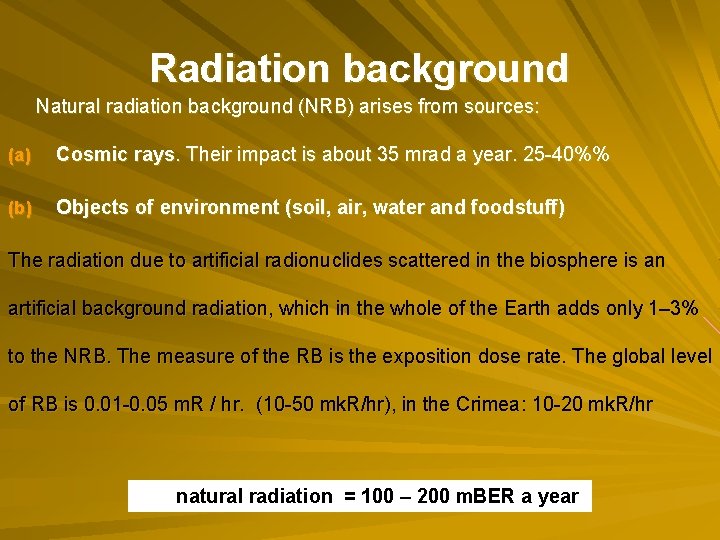 Radiation background

Natural radiation background (NRB) arises from sources:

(a) Cosmic rays. Their impact is about 35 mrad a year. 25-40%%

(b) Objects of environment (soil, air, water and foodstuff)

The radiation due to artificial radionuclides scattered in the biosphere is an artificial background radiation, which in the whole of the Earth adds only 1–3% to the NRB. The measure of the RB is the exposition dose rate. The global level of RB is 0.01-0.05 mR / hr. (10-50 mkR/hr), in the Crimea: 10-20 mkR/hr

natural radiation = 100 – 200 mBER a year